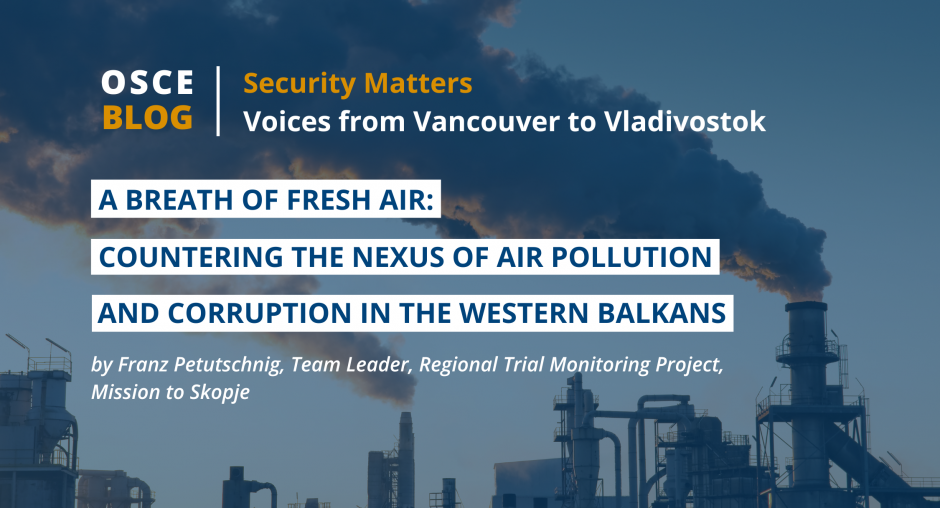 OSCE BLOG

Security Matters
Voices from Vancouver to Vladivostok

A BREATH OF FRESH AIR:
COUNTERING THE NEXUS OF AIR POLLUTION
AND CORRUPTION IN THE WESTERN BALKANS

by Franz Petutschnig, Team Leader, Regional Trial Monitoring Project, Mission to Skopje